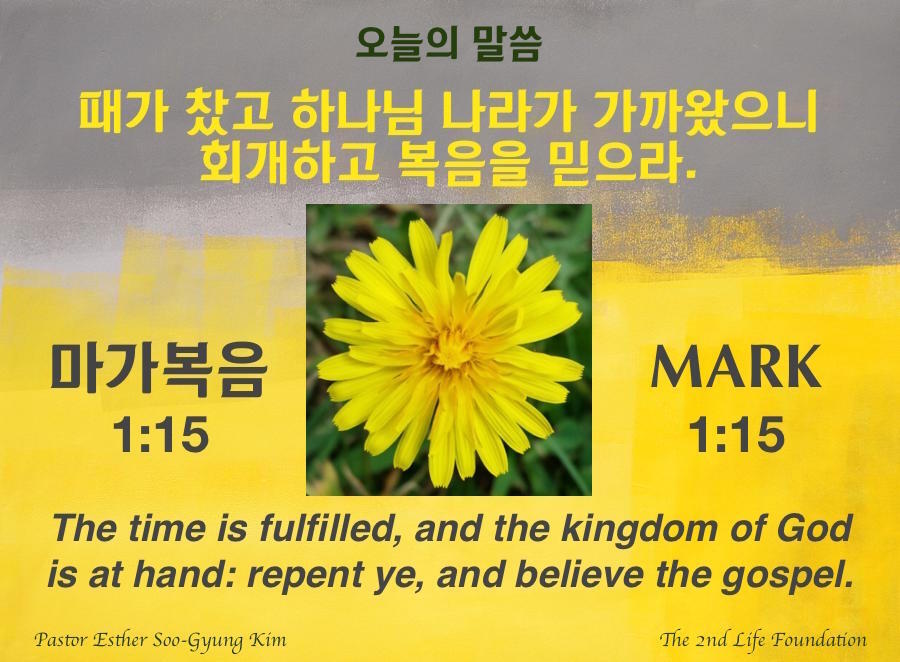 오늘의 말씀

때가 찼고 하나님 나라가 가까왔으니 회개하고 복음을 믿으라.

마가복음
1:15

MARK
1:15

The time is fulfilled, and the kingdom of God is at hand: repent ye, and believe the gospel.

Pastor Esther Soo-Gyung Kim

The 2nd Life Foundation